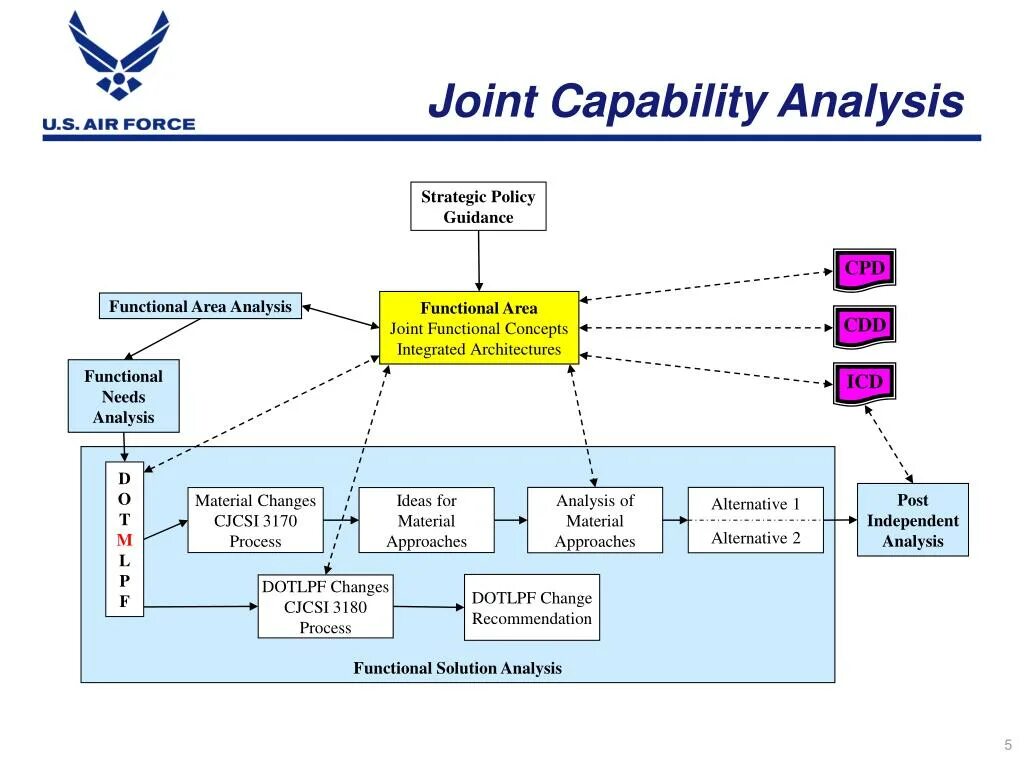 U.S. AIR FORCE

Joint Capability Analysis

Strategic Policy Guidance

CPD

Functional Area Analysis

Functional Area
Joint Functional Concepts
Integrated Architectures

CDD

Functional Needs Analysis

ICD

D
O
T
M
L
P
F

Material Changes CJCSI 3170 Process

Ideas for Material Approaches

Analysis of Material Approaches

Alternative 1

Alternative 2

Post Independent Analysis

DOTLPF Changes CJCSI 3180 Process

DOTLPF Change Recommendation

Functional Solution Analysis

5